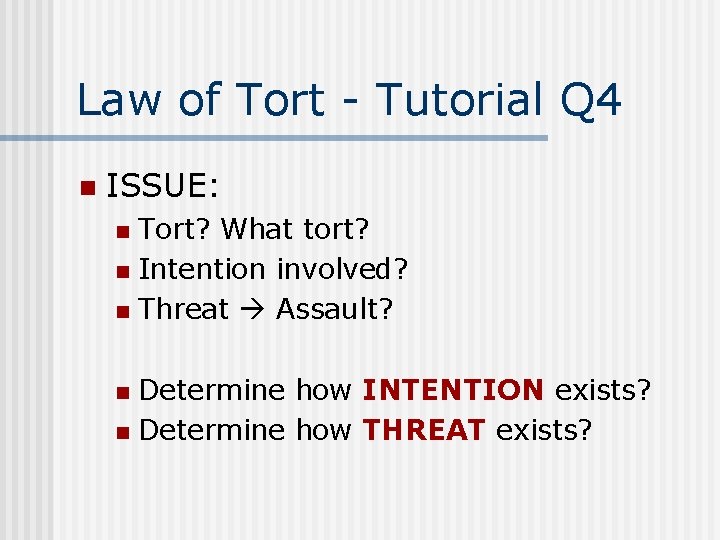 Law of Tort - Tutorial Q4

ISSUE:
Tort? What tort?
Intention involved?
Threat → Assault?

Determine how INTENTION exists?
Determine how THREAT exists?